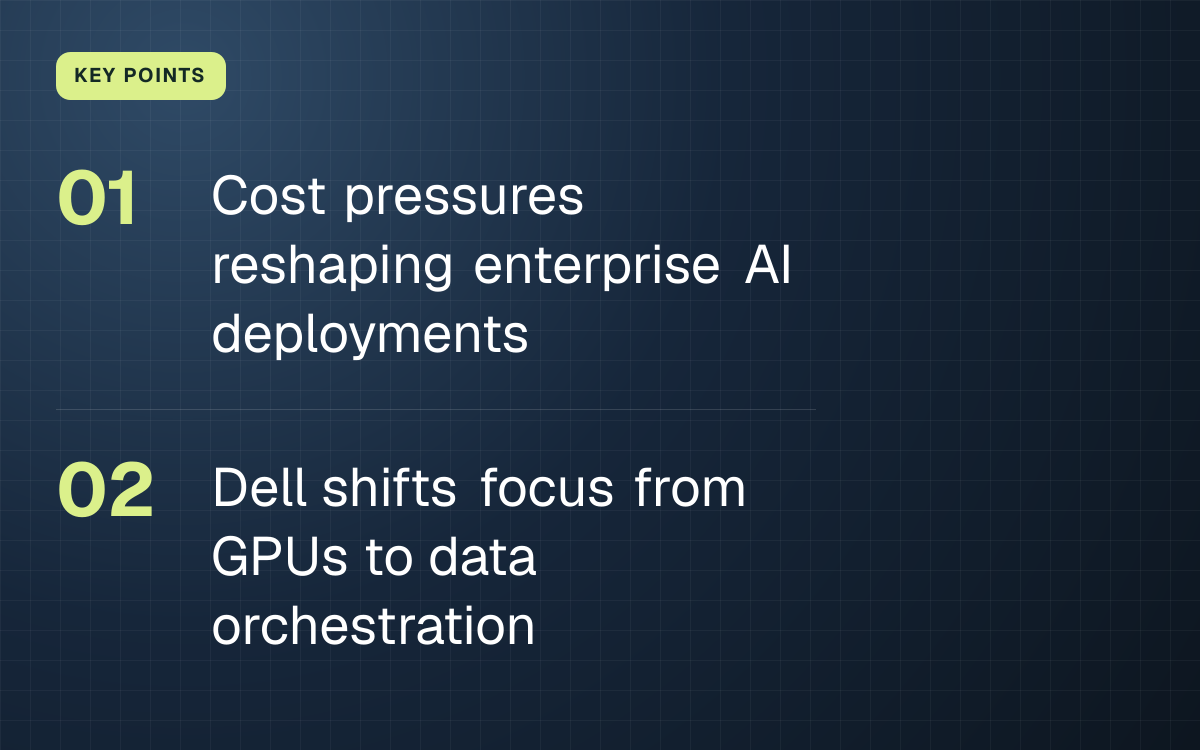 KEY POINTS

01 Cost pressures reshaping enterprise AI deployments

02 Dell shifts focus from GPUs to data orchestration